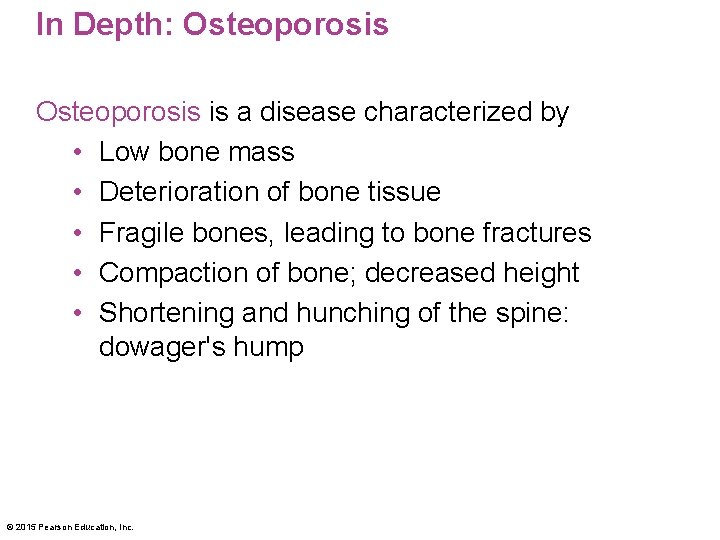 In Depth: Osteoporosis

Osteoporosis is a disease characterized by

• Low bone mass
• Deterioration of bone tissue
• Fragile bones, leading to bone fractures
• Compaction of bone; decreased height
• Shortening and hunching of the spine: dowager's hump

© 2015 Pearson Education, Inc.